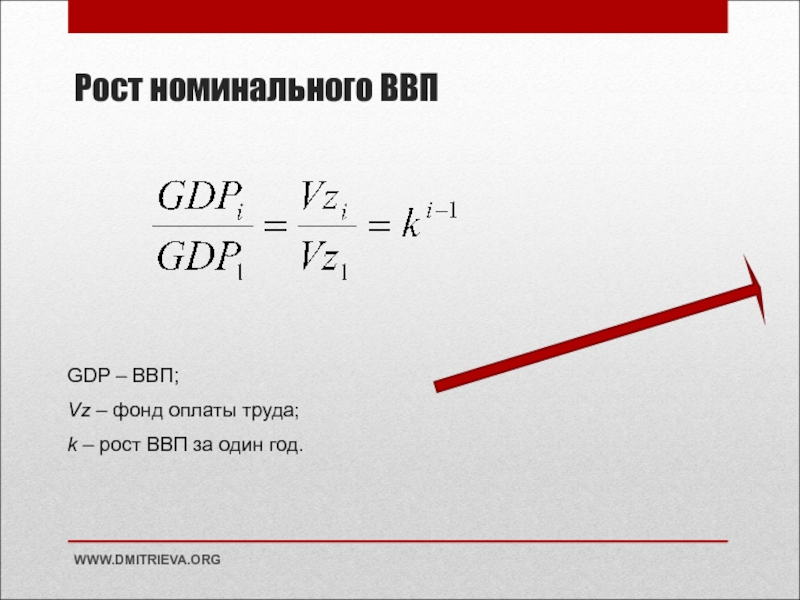 Рост номинального ВВП

$\frac{GDP_i}{GDP_1} = \frac{Vz_i}{Vz_1} = k^{i-1}$

GDP – ВВП;

Vz – фонд оплаты труда;

k – рост ВВП за один год.

WWW.DMITRIEVA.ORG